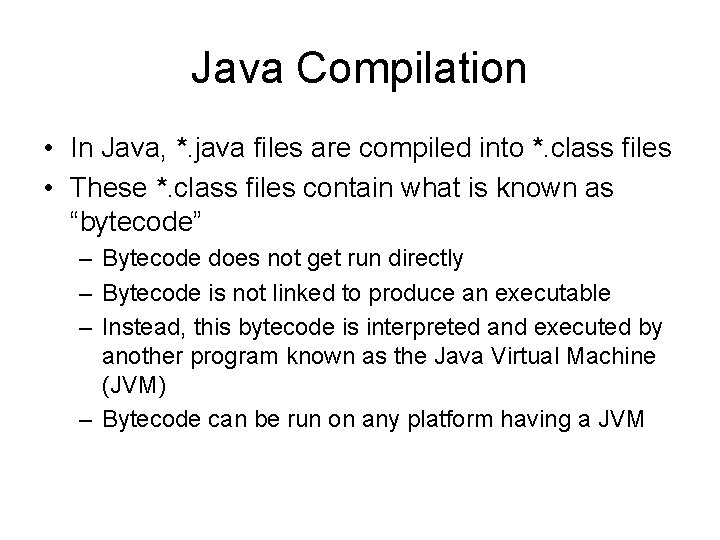 Java Compilation

• In Java, *.java files are compiled into *.class files
• These *.class files contain what is known as “bytecode”
– Bytecode does not get run directly
– Bytecode is not linked to produce an executable
– Instead, this bytecode is interpreted and executed by another program known as the Java Virtual Machine (JVM)
– Bytecode can be run on any platform having a JVM